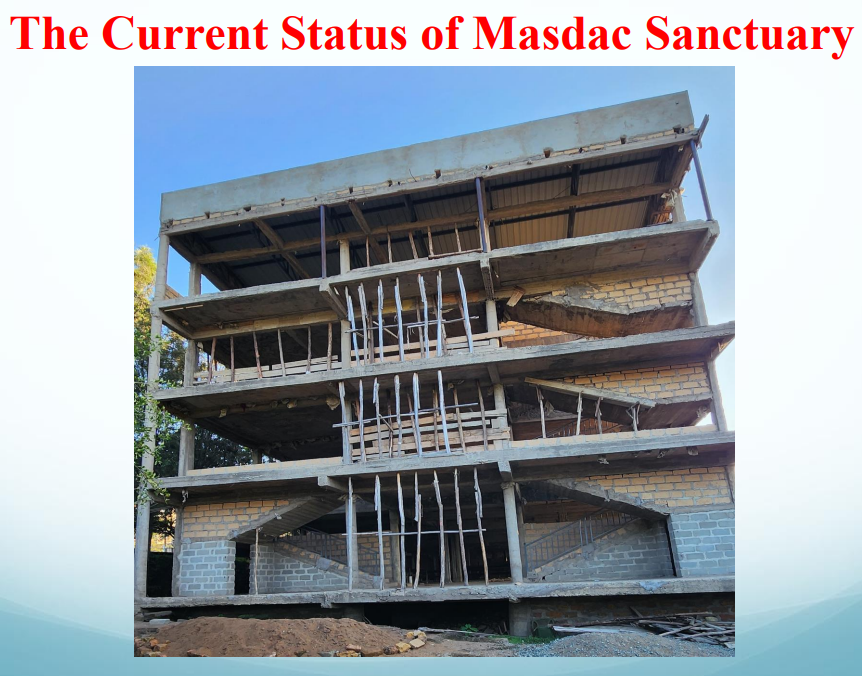 The Current Status of Masdac Sanctuary